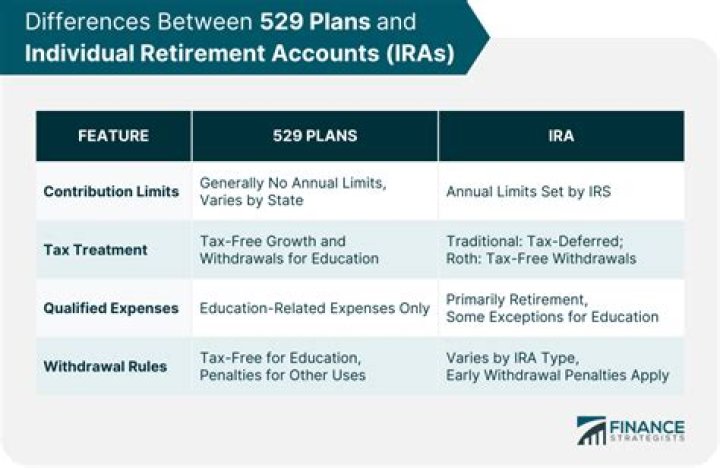 Differences Between 529 Plans and Individual Retirement Accounts (IRAs)

| FEATURE | 529 PLANS | IRA |
|---|---|---|
| Contribution Limits | Generally No Annual Limits, Varies by State | Annual Limits Set by IRS |
| Tax Treatment | Tax-Free Growth and Withdrawals for Education | Traditional: Tax-Deferred; Roth: Tax-Free Withdrawals |
| Qualified Expenses | Education-Related Expenses Only | Primarily Retirement, Some Exceptions for Education |
| Withdrawal Rules | Tax-Free for Education, Penalties for Other Uses | Varies by IRA Type, Early Withdrawal Penalties Apply |

FINANCE STRATEGISTS